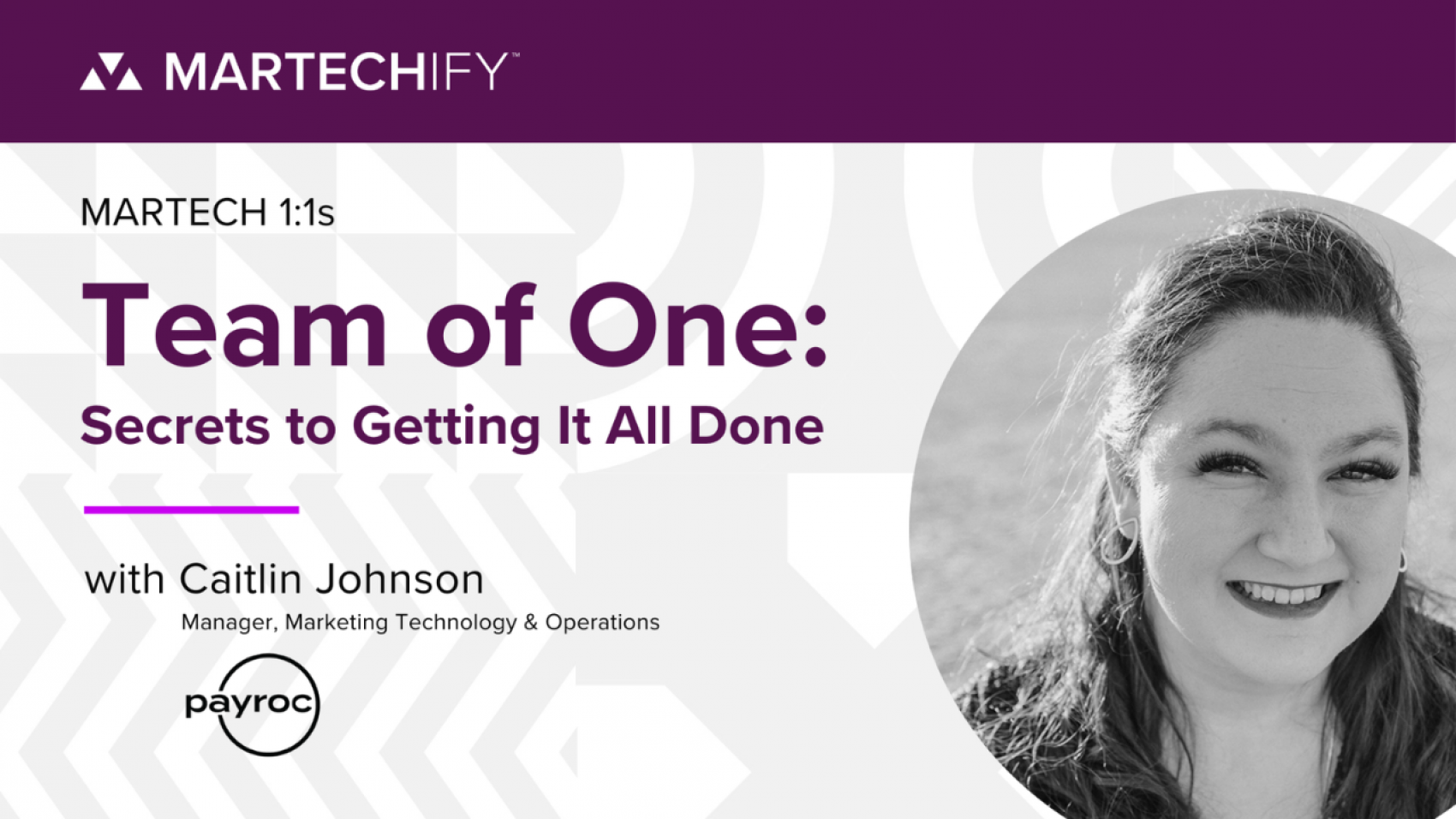 MARTECHIFY™

MARTECH 1:1s

Team of One:

Secrets to Getting It All Done

with Caitlin Johnson

Manager, Marketing Technology & Operations

payroc